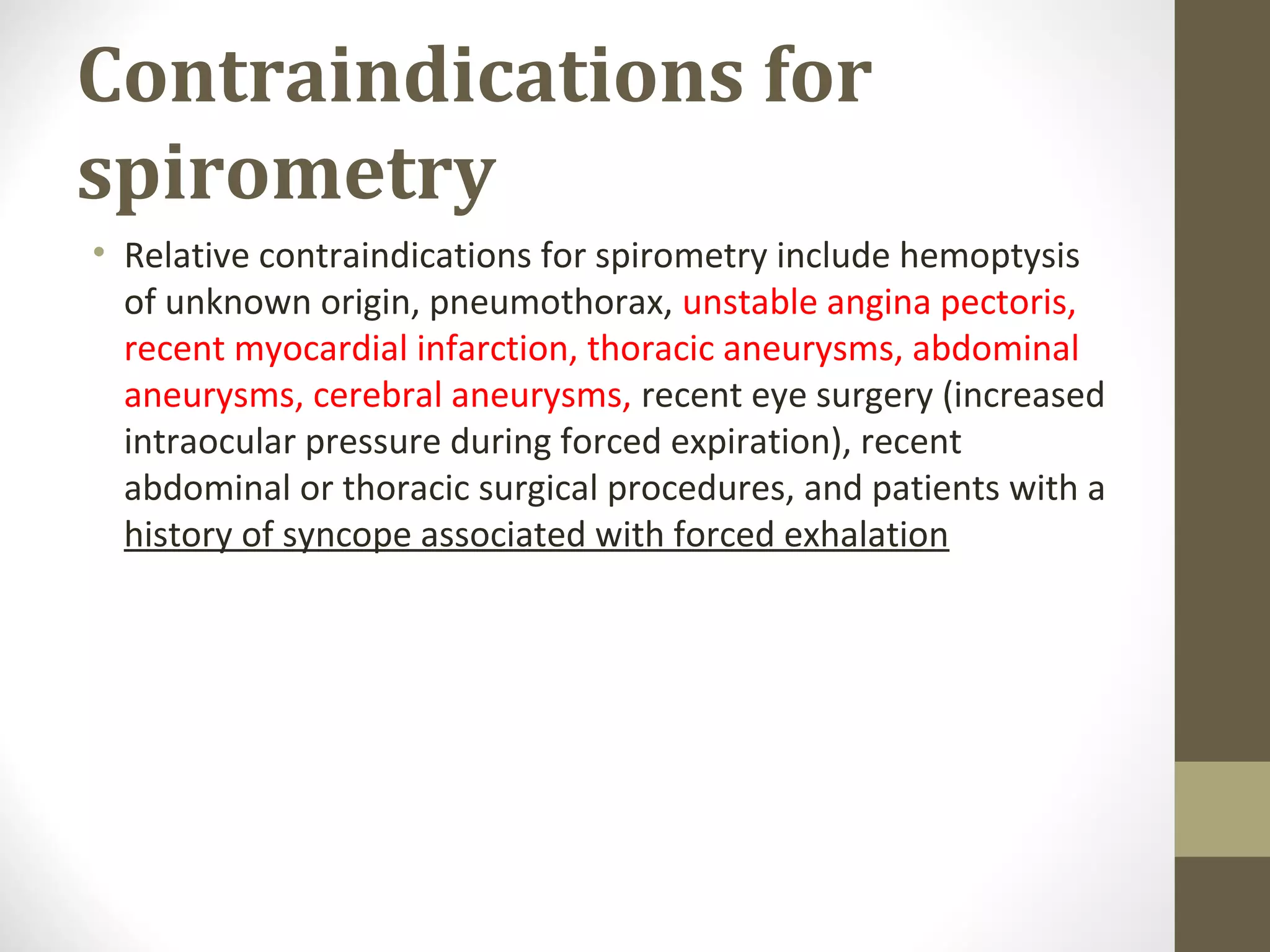 Contraindications for spirometry

• Relative contraindications for spirometry include hemoptysis of unknown origin, pneumothorax, unstable angina pectoris, recent myocardial infarction, thoracic aneurysms, abdominal aneurysms, cerebral aneurysms, recent eye surgery (increased intraocular pressure during forced expiration), recent abdominal or thoracic surgical procedures, and patients with a history of syncope associated with forced exhalation